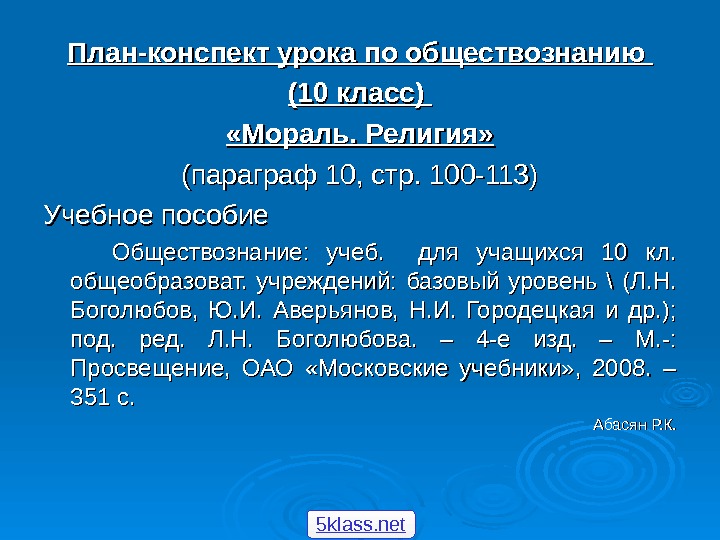 План-конспект урока по обществознанию
(10 класс)
«Мораль. Религия»
(параграф 10, стр. 100-113)

Учебное пособие

Обществознание: учеб. для учащихся 10 кл. общеобразоват. учреждений: базовый уровень \ (Л.Н. Боголюбов, Ю.И. Аверьянов, Н.И. Городецкая и др.); под. ред. Л.Н. Боголюбова. – 4-е изд. – М.-: Просвещение, ОАО «Московские учебники», 2008. – 351 с.

Абасян Р.К.

5klass.net